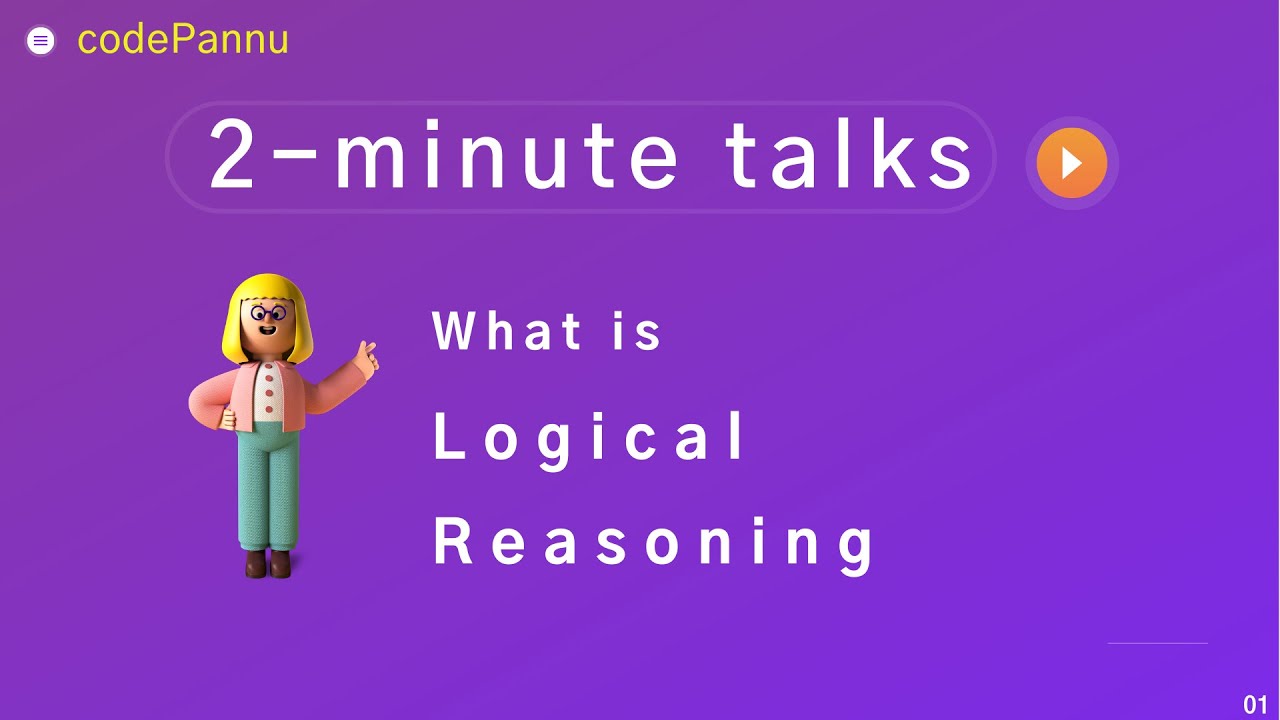 codePannu

2-minute talks

What is

Logical

Reasoning

01